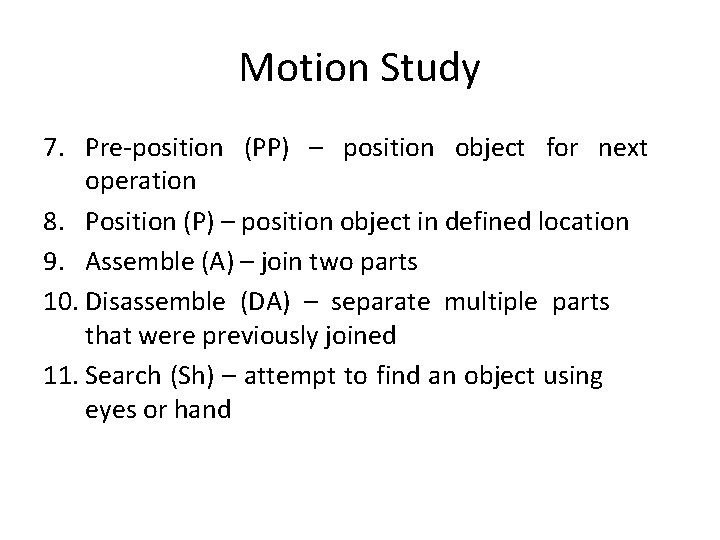 Motion Study

7. Pre-position (PP) – position object for next operation
8. Position (P) – position object in defined location
9. Assemble (A) – join two parts
10. Disassemble (DA) – separate multiple parts that were previously joined
11. Search (Sh) – attempt to find an object using eyes or hand